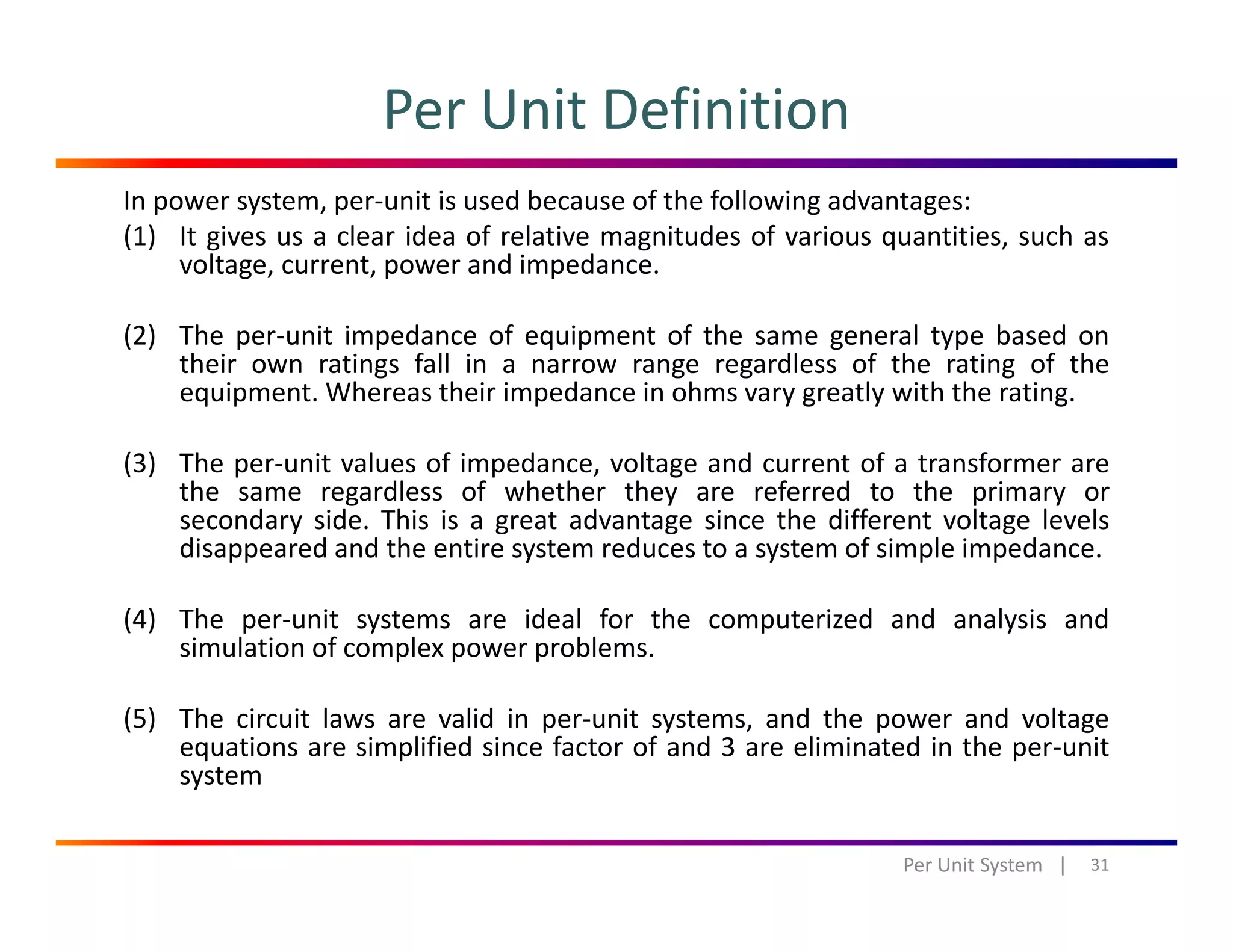 Per Unit Definition

In power system, per-unit is used because of the following advantages:

(1) It gives us a clear idea of relative magnitudes of various quantities, such as voltage, current, power and impedance.

(2) The per-unit impedance of equipment of the same general type based on their own ratings fall in a narrow range regardless of the rating of the equipment. Whereas their impedance in ohms vary greatly with the rating.

(3) The per-unit values of impedance, voltage and current of a transformer are the same regardless of whether they are referred to the primary or secondary side. This is a great advantage since the different voltage levels disappeared and the entire system reduces to a system of simple impedance.

(4) The per-unit systems are ideal for the computerized and analysis and simulation of complex power problems.

(5) The circuit laws are valid in per-unit systems, and the power and voltage equations are simplified since factor of and 3 are eliminated in the per-unit system

Per Unit System | 31